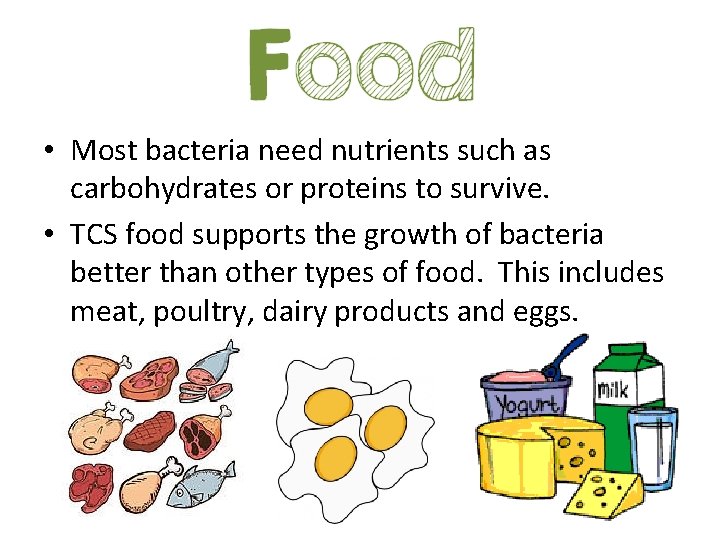 Food

• Most bacteria need nutrients such as carbohydrates or proteins to survive.

• TCS food supports the growth of bacteria better than other types of food. This includes meat, poultry, dairy products and eggs.

Yogurt

milk